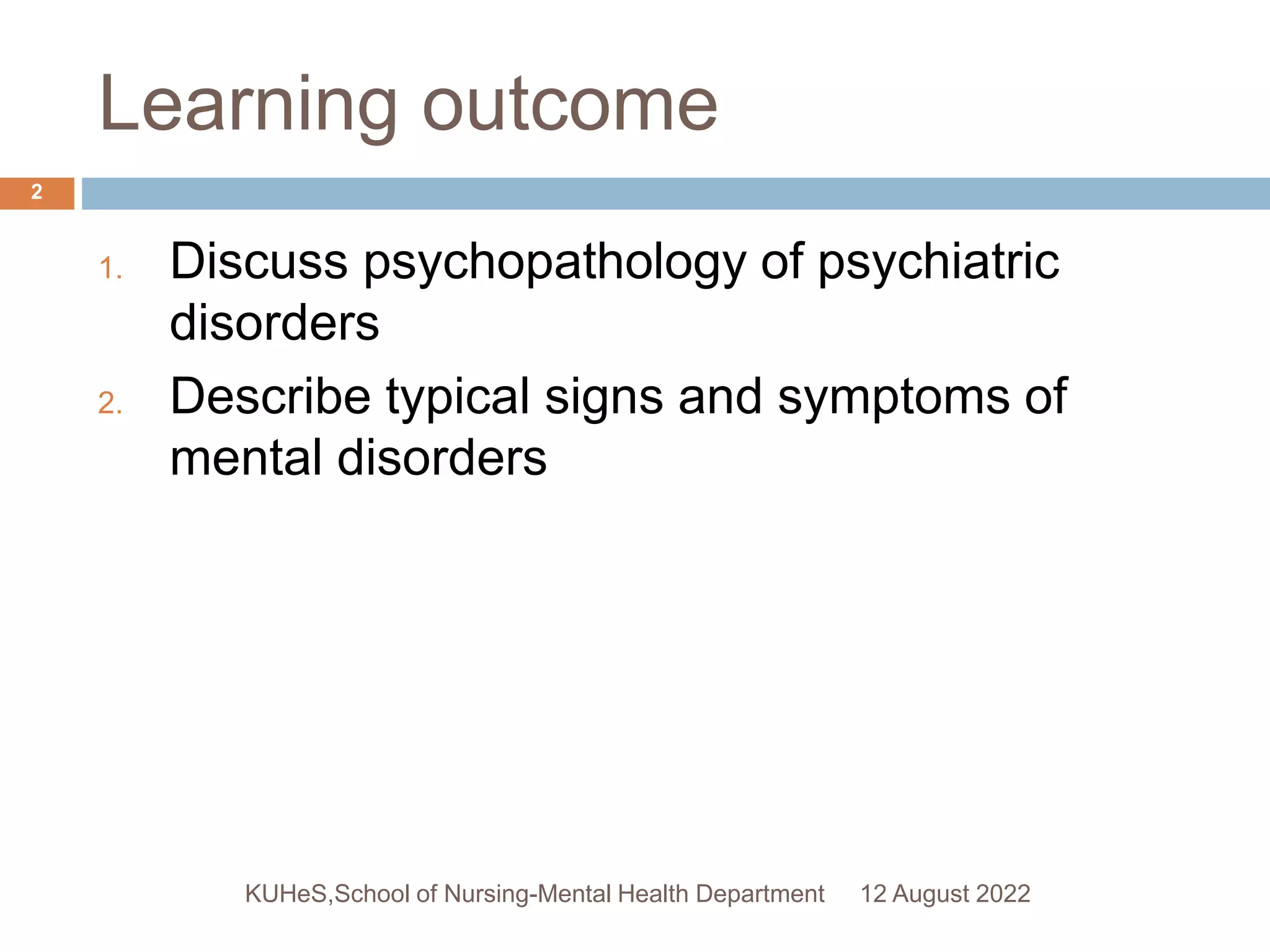 Learning outcome

2

1. Discuss psychopathology of psychiatric disorders
2. Describe typical signs and symptoms of mental disorders

KUHeS,School of Nursing-Mental Health Department 12 August 2022